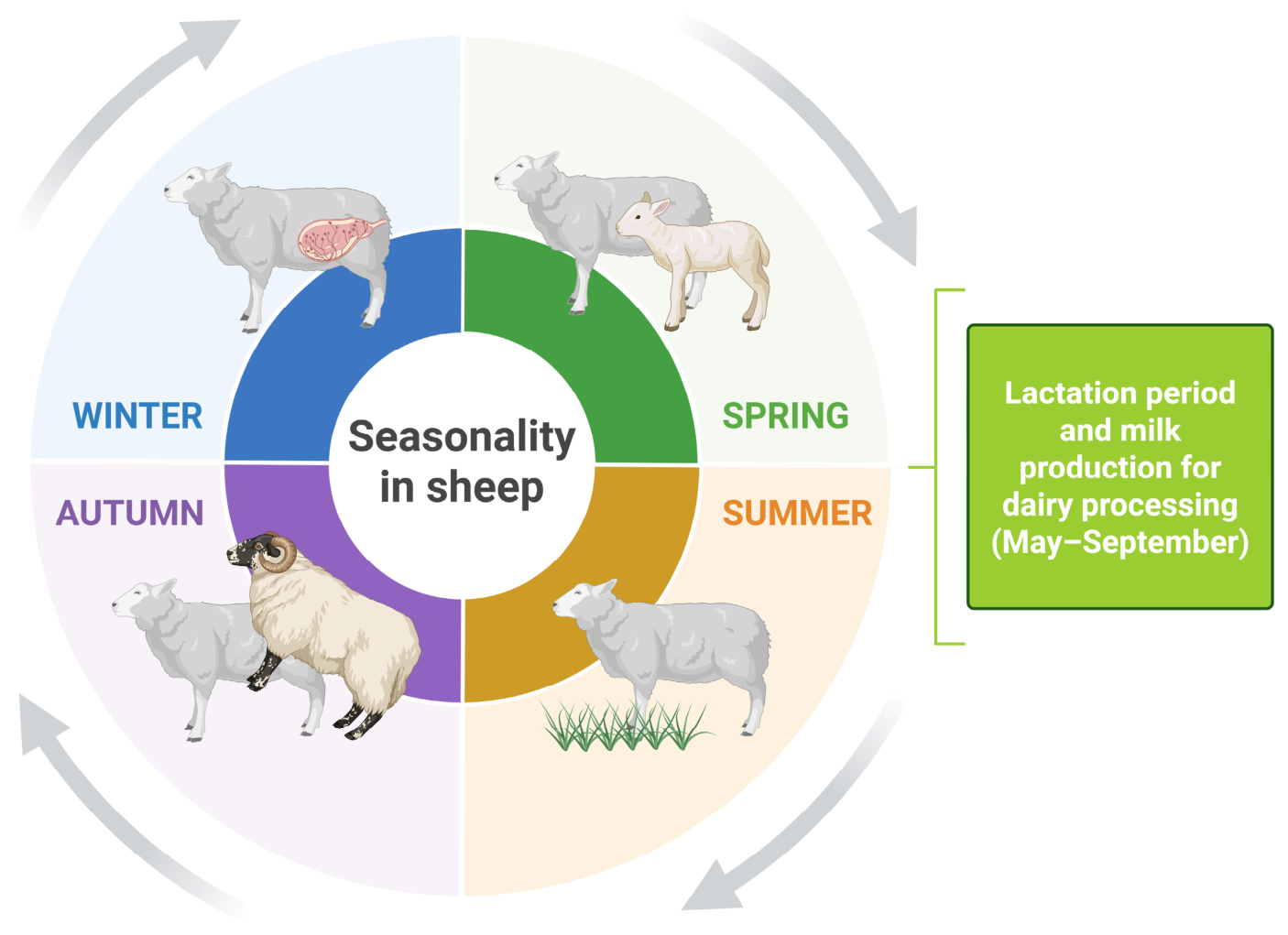 WINTER

SPRING

Seasonality in sheep

AUTUMN

SUMMER

Lactation period and milk production for dairy processing (May–September)